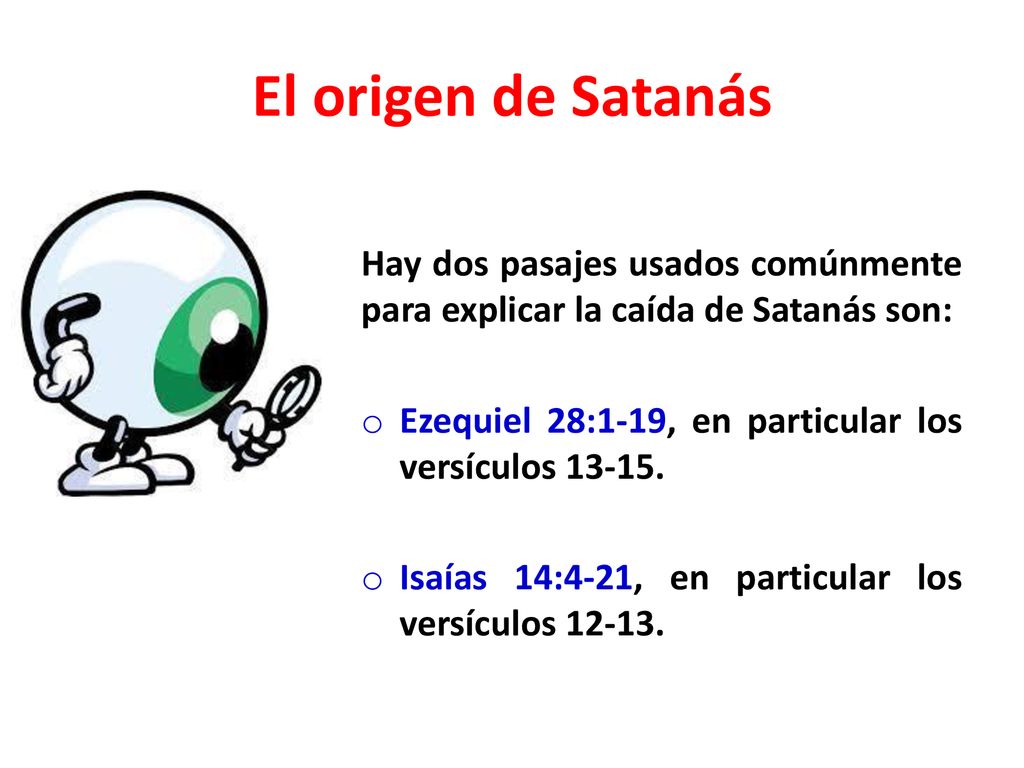 El origen de Satanás

Hay dos pasajes usados comúnmente para explicar la caída de Satanás son:

o Ezequiel 28:1-19, en particular los versículos 13-15.

o Isaías 14:4-21, en particular los versículos 12-13.